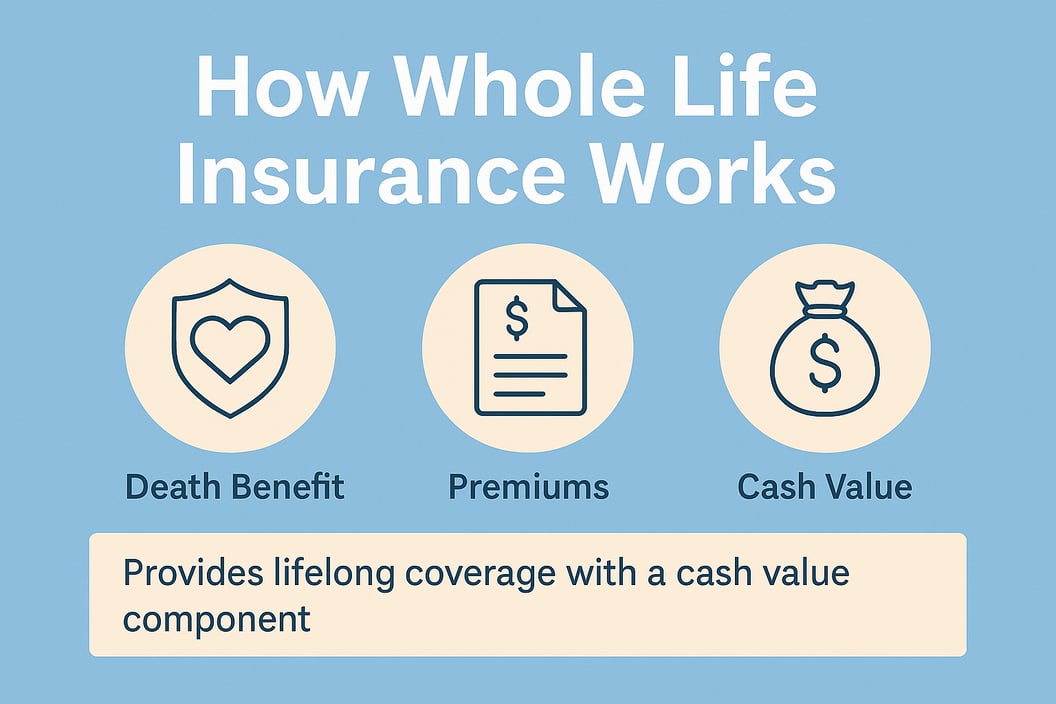 How Whole Life Insurance Works

$

$

Death Benefit

Premiums

Cash Value

Provides lifelong coverage with a cash value component